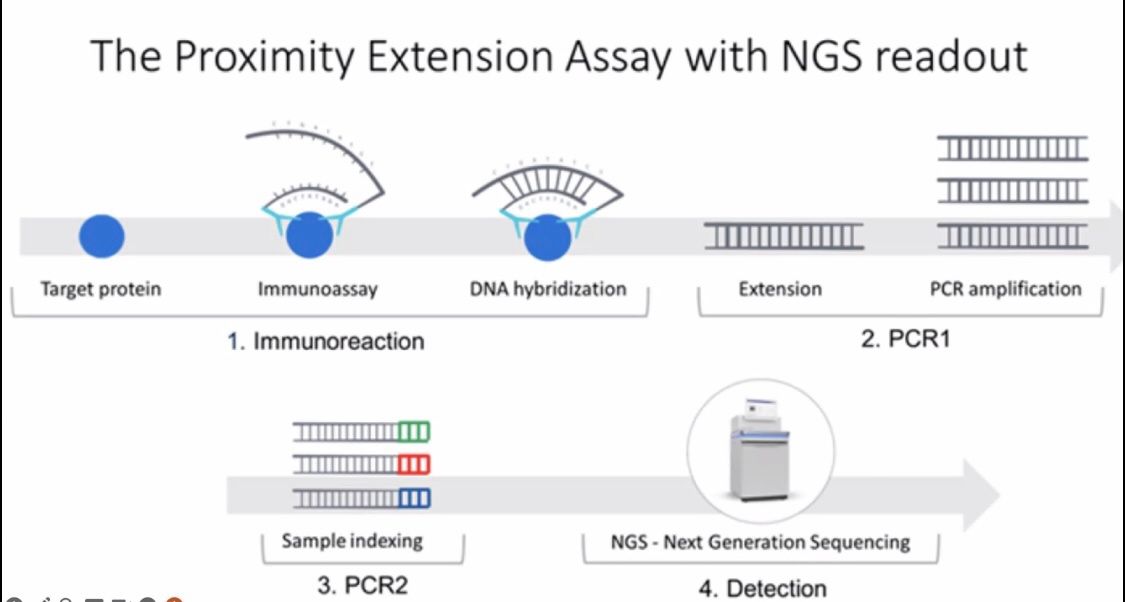 The Proximity Extension Assay with NGS readout

Target protein

Immunoassay

DNA hybridization

1. Immunoreaction

Extension

PCR amplification

2. PCR1

Sample indexing

3. PCR2

NGS - Next Generation Sequencing

4. Detection